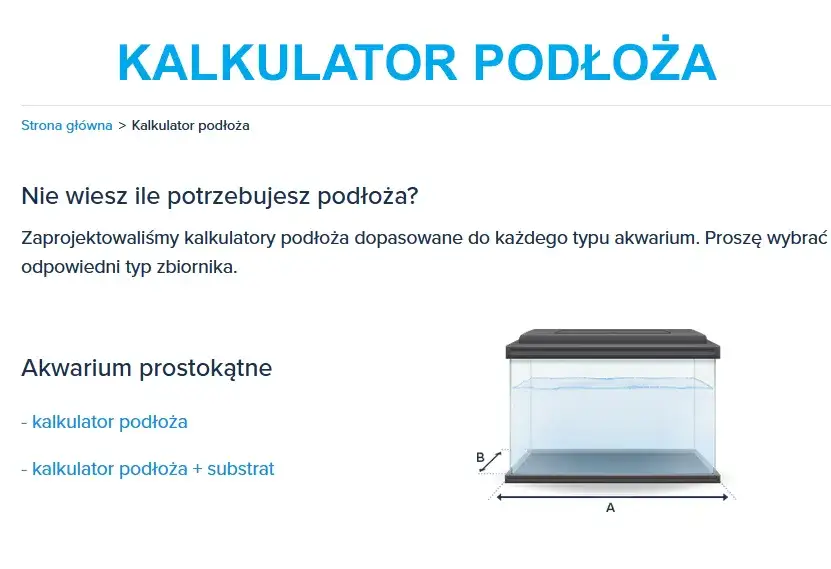 KALKULATOR PODŁOŻA

Strona główna > Kalkulator podłoża

Nie wiesz ile potrzebujesz podłoża?

Zaprojektowaliśmy kalkulatory podłoża dopasowane do każdego typu akwarium. Proszę wybrać odpowiedni typ zbiornika.

Akwarium prostokątne

- kalkulator podłoża

- kalkulator podłoża + substrat

B

A